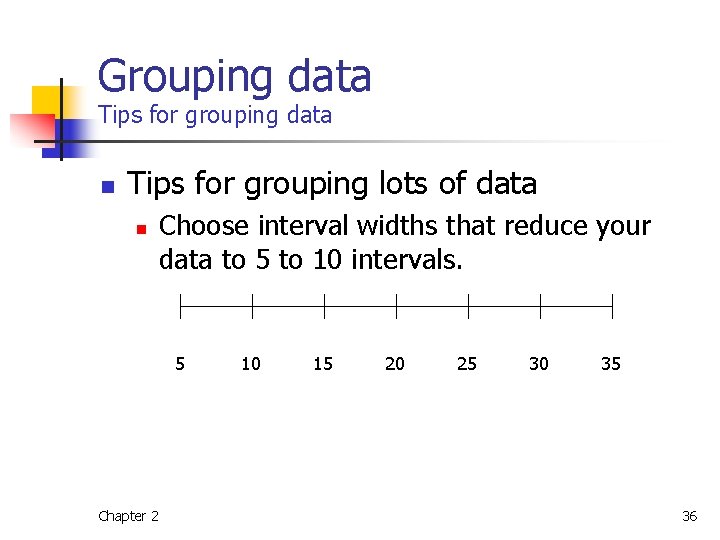 Grouping data
Tips for grouping data

Tips for grouping lots of data

Choose interval widths that reduce your data to 5 to 10 intervals.

5 10 15 20 25 30 35

Chapter 2

36